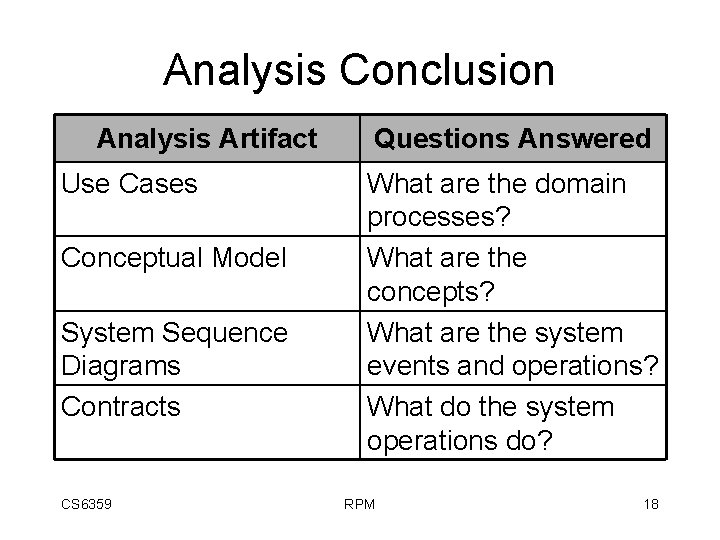 Analysis Conclusion

| Analysis Artifact | Questions Answered |
|---|---|
| Use Cases | What are the domain processes? |
| Conceptual Model | What are the concepts? |
| System Sequence Diagrams | What are the system events and operations? |
| Contracts | What do the system operations do? |

CS6359

RPM

18